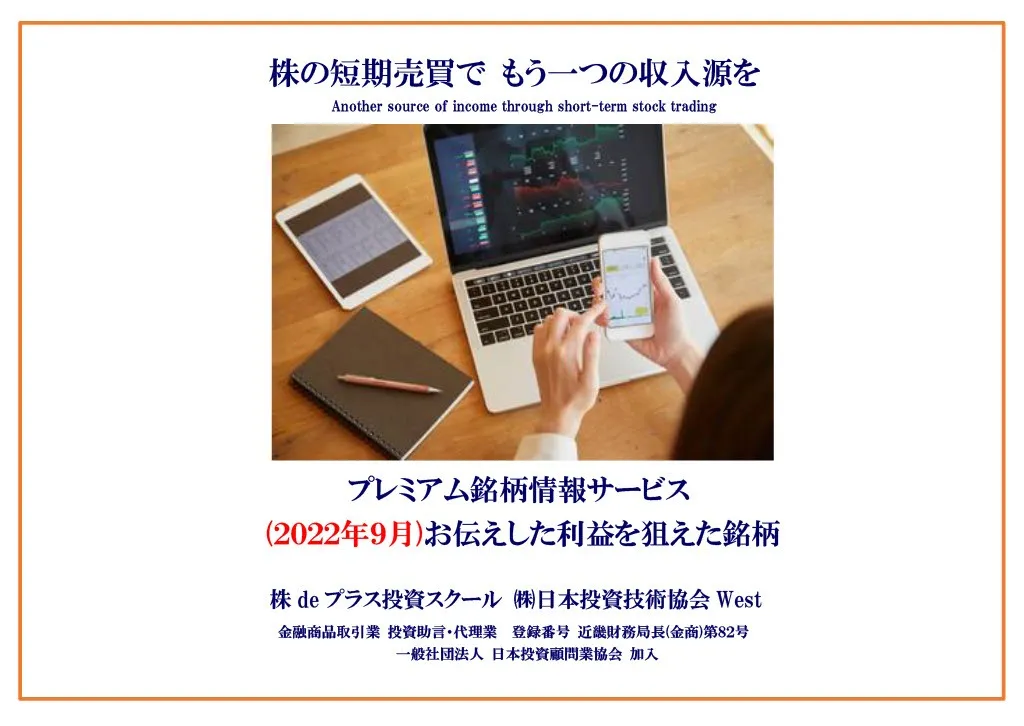 株の短期売買で もう一つの収入源を

Another source of income through short-term stock trading

プレミアム銘柄情報サービス

(2022年9月)お伝えした利益を狙えた銘柄

株 de プラス投資スクール ㈱日本投資技術協会 West

金融商品取引業 投資助言・代理業 登録番号 近畿財務局長(金商)第82号

一般社団法人 日本投資顧問業協会 加入